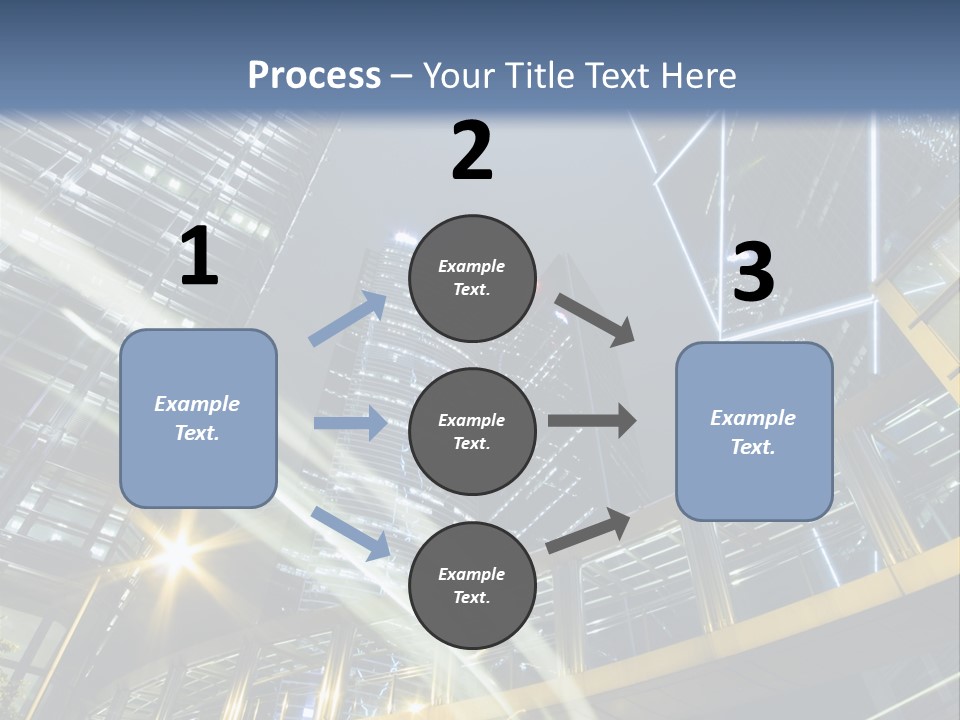 Process – Your Title Text Here

1

Example Text.

2

Example Text.

Example Text.

Example Text.

3

Example Text.